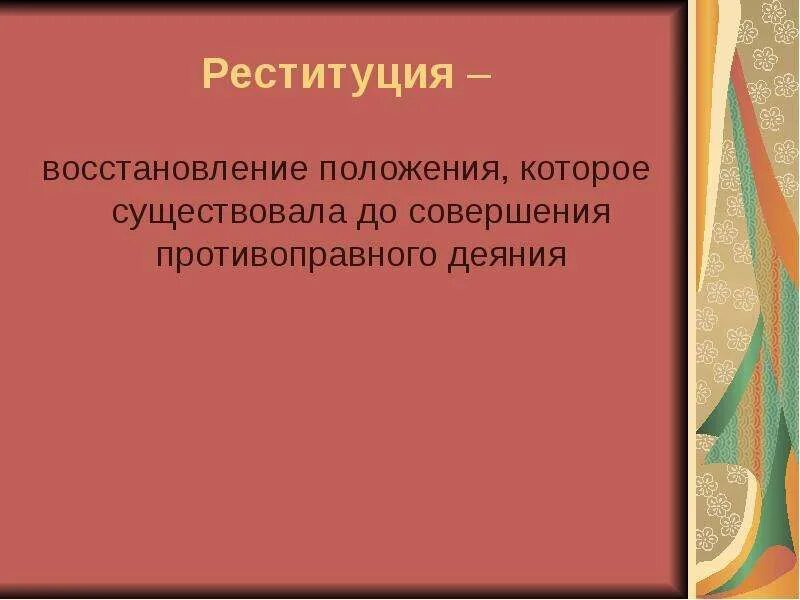 Реституция –

восстановление положения, которое существовала до совершения противоправного деяния